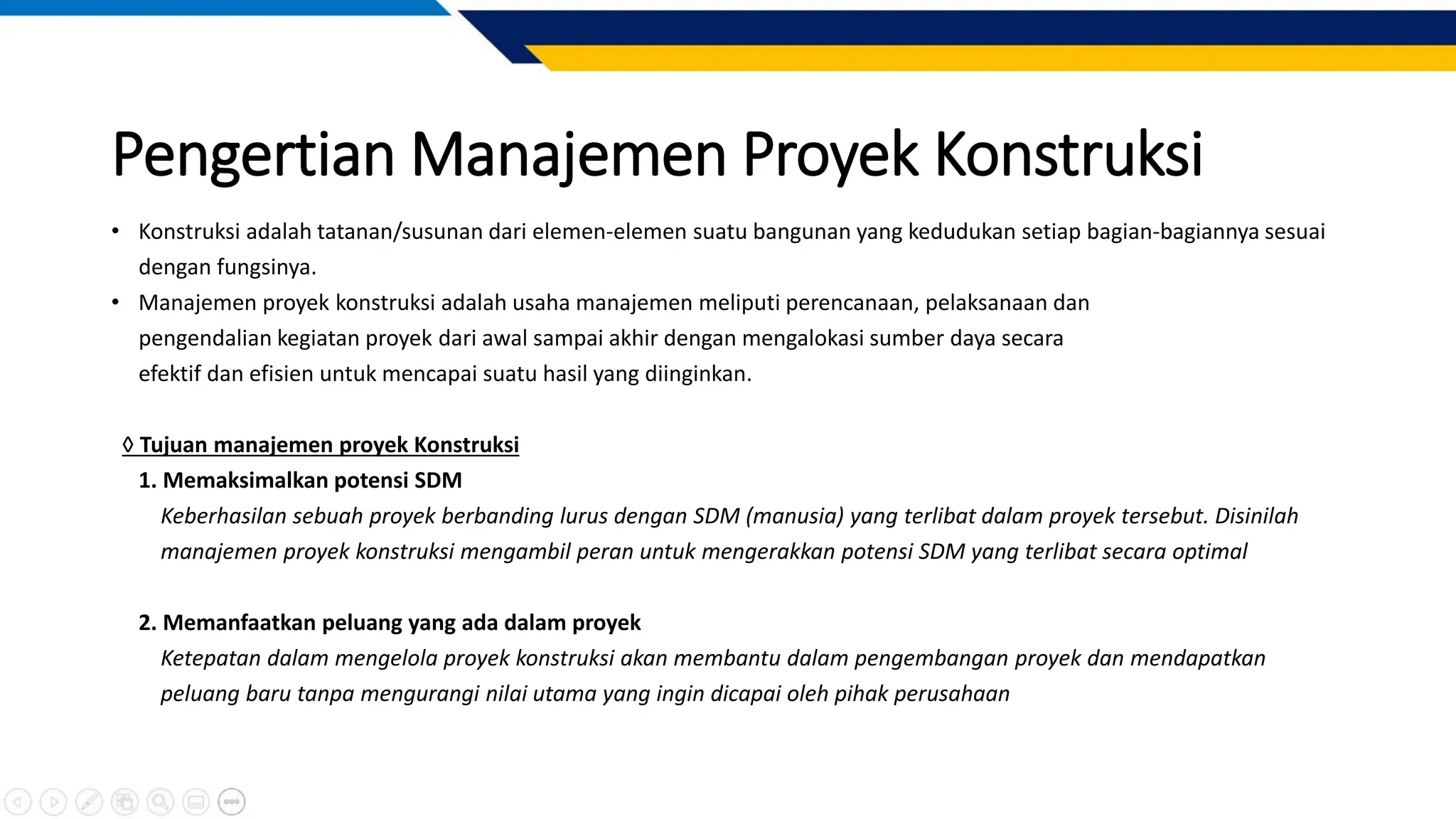 Pengertian Manajemen Proyek Konstruksi

• Konstruksi adalah tatanan/susunan dari elemen-elemen suatu bangunan yang kedudukan setiap bagian-bagiannya sesuai dengan fungsinya.
• Manajemen proyek konstruksi adalah usaha manajemen meliputi perencanaan, pelaksanaan dan pengendalian kegiatan proyek dari awal sampai akhir dengan mengalokasi sumber daya secara efektif dan efisien untuk mencapai suatu hasil yang diinginkan.

◊ Tujuan manajemen proyek Konstruksi
1. Memaksimalkan potensi SDM
Keberhasilan sebuah proyek berbanding lurus dengan SDM (manusia) yang terlibat dalam proyek tersebut. Disinilah manajemen proyek konstruksi mengambil peran untuk mengerakkan potensi SDM yang terlibat secara optimal

2. Memanfaatkan peluang yang ada dalam proyek
Ketepatan dalam mengelola proyek konstruksi akan membantu dalam pengembangan proyek dan mendapatkan peluang baru tanpa mengurangi nilai utama yang ingin dicapai oleh pihak perusahaan